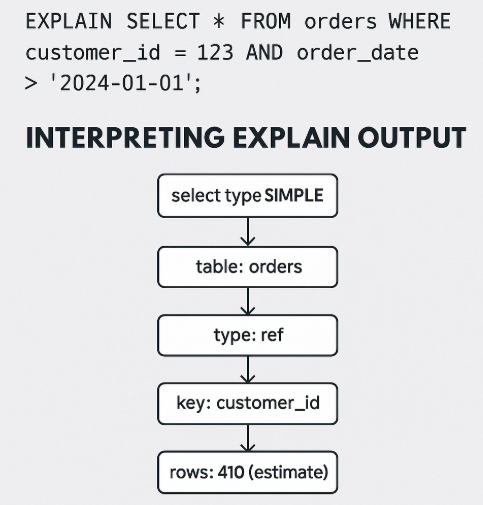 EXPLAIN SELECT * FROM orders WHERE customer_id = 123 AND order_date > '2024-01-01';

INTERPRETING EXPLAIN OUTPUT

select type SIMPLE

table: orders

type: ref

key: customer_id

rows: 410 (estimate)